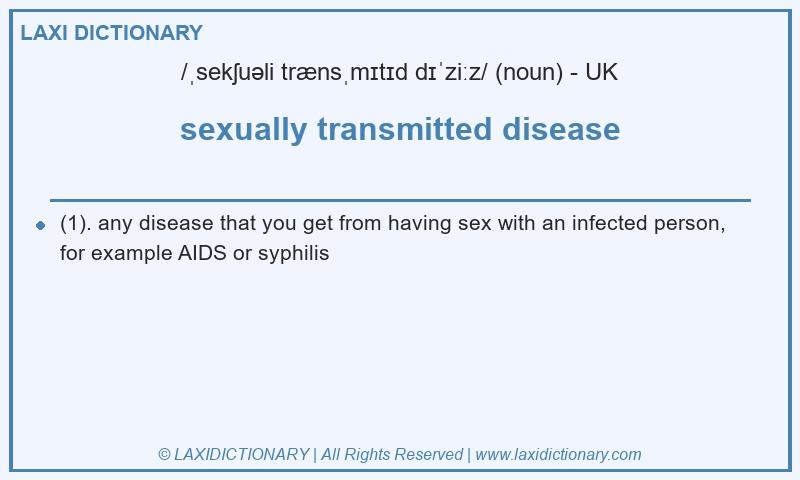 LAXI DICTIONARY

/ˌsekʃuəli trænsˌmɪtɪd dɪˈziːz/ (noun) - UK

sexually transmitted disease

(1). any disease that you get from having sex with an infected person, for example AIDS or syphilis

© LAXIDICTIONARY | All Rights Reserved | www.laxidictionary.com